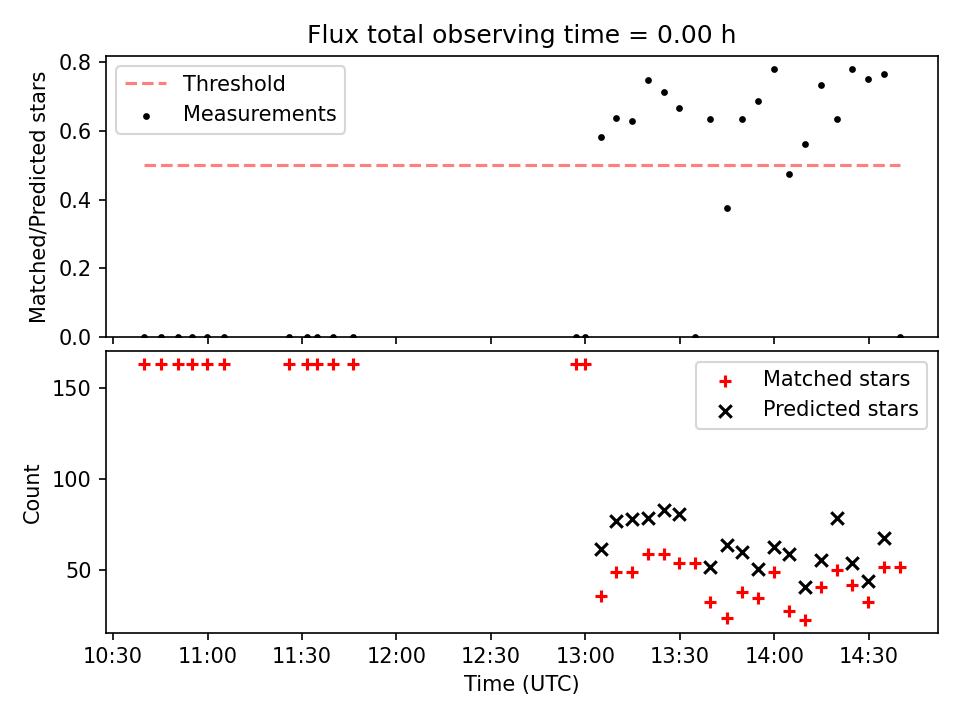 Flux total observing time = 0.00 h

Threshold
Measurements

Matched/Predicted stars

0.8
0.6
0.4
0.2
0.0

Matched stars
Predicted stars

Count

150
100
50

10:30
11:00
11:30
12:00
12:30
13:00
13:30
14:00
14:30

Time (UTC)